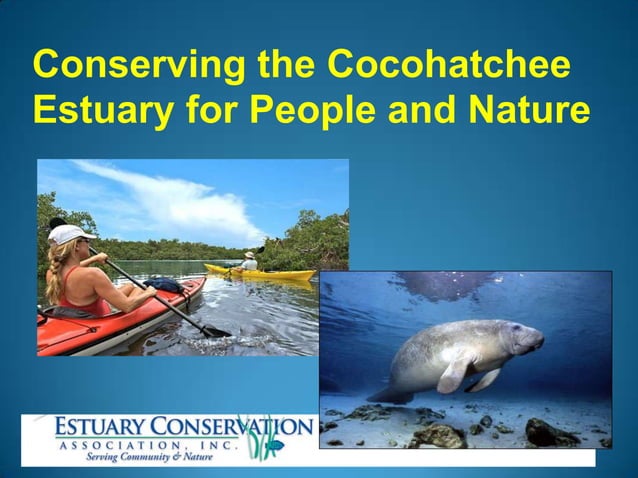 Conserving the Cocohatchee Estuary for People and Nature

ESTUARY CONSERVATION
ASSOCIATION, INC.
Serving Community & Nature